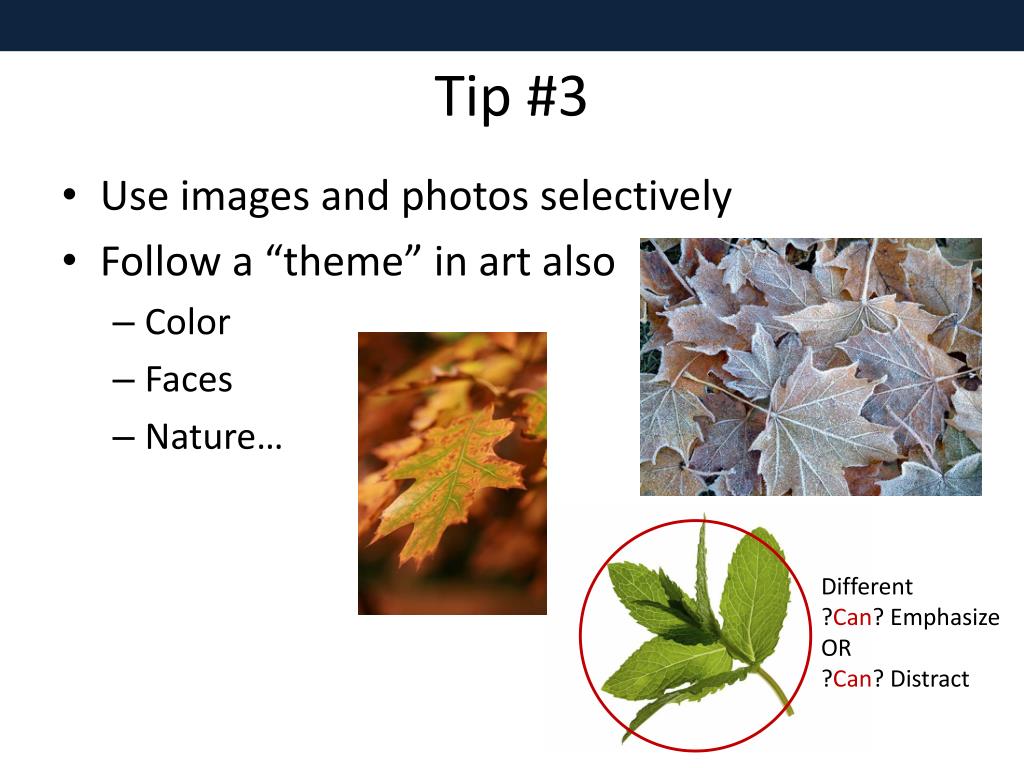 Tip #3

• Use images and photos selectively
• Follow a “theme” in art also
– Color
– Faces
– Nature…

Different
?Can? Emphasize
OR
?Can? Distract